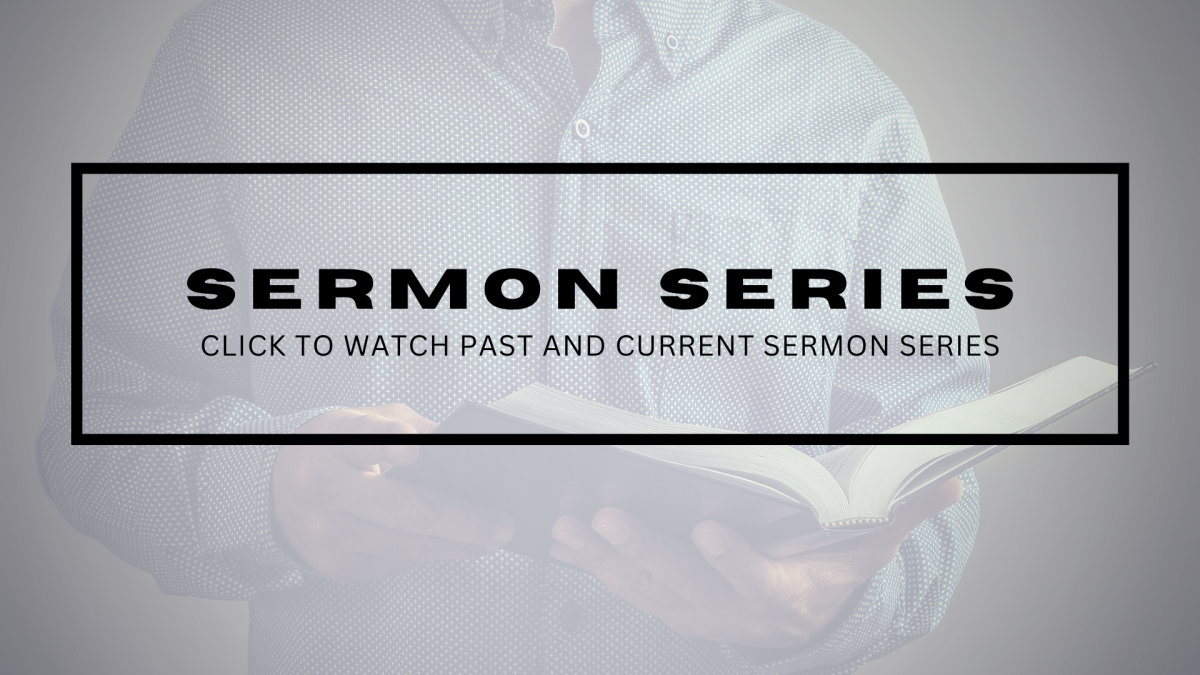 SERMON SERIES

CLICK TO WATCH PAST AND CURRENT SERMON SERIES